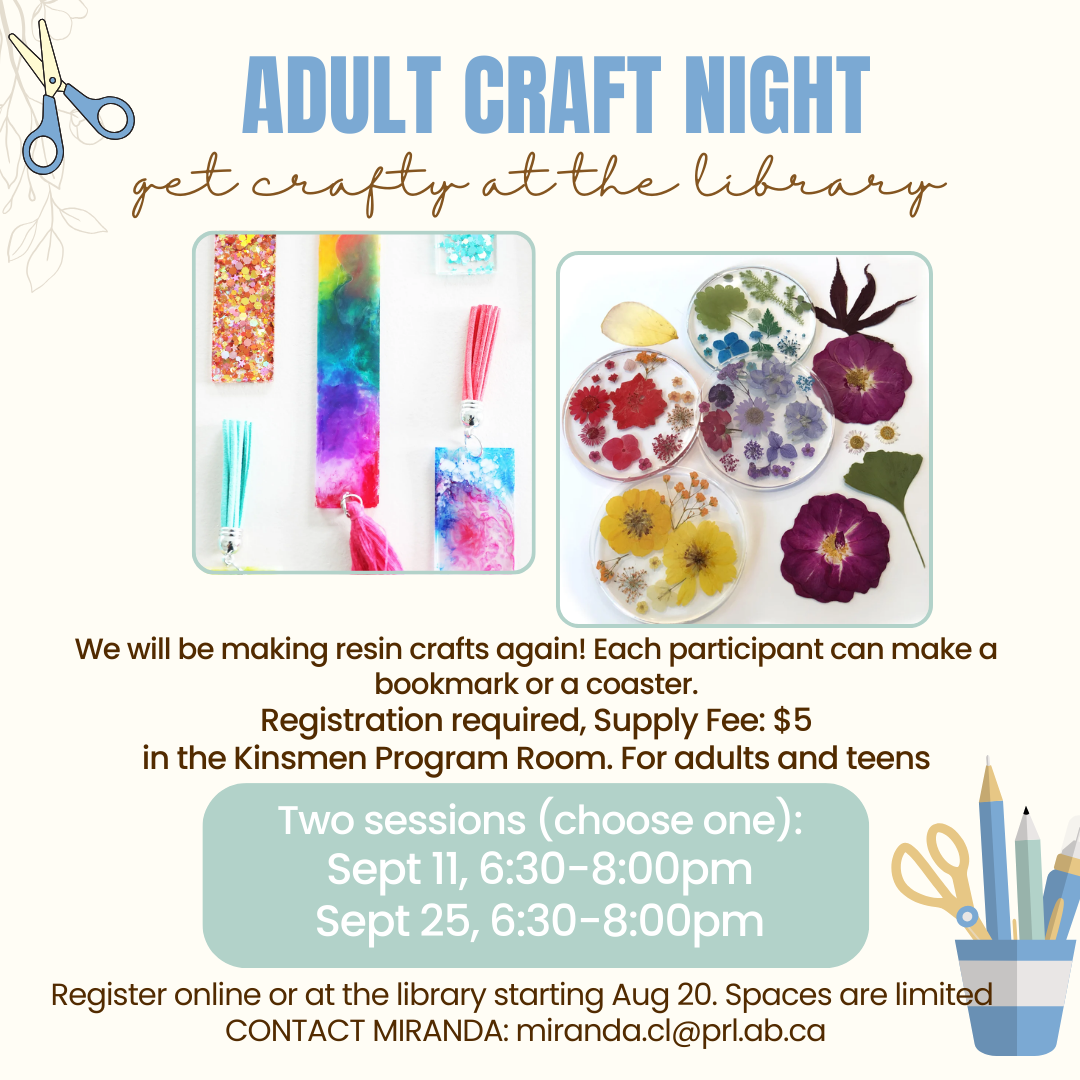 ADULT CRAFT NIGHT

get crafty at the library

We will be making resin crafts again! Each participant can make a bookmark or a coaster.
Registration required, Supply Fee: $5
in the Kinsmen Program Room. For adults and teens

Two sessions (choose one):
Sept 11, 6:30-8:00pm
Sept 25, 6:30-8:00pm

Register online or at the library starting Aug 20. Spaces are limited
CONTACT MIRANDA: miranda.cl@prl.ab.ca